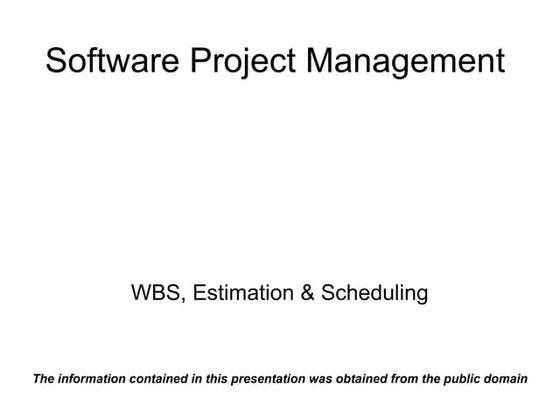 Software Project Management

WBS, Estimation & Scheduling

The information contained in this presentation was obtained from the public domain